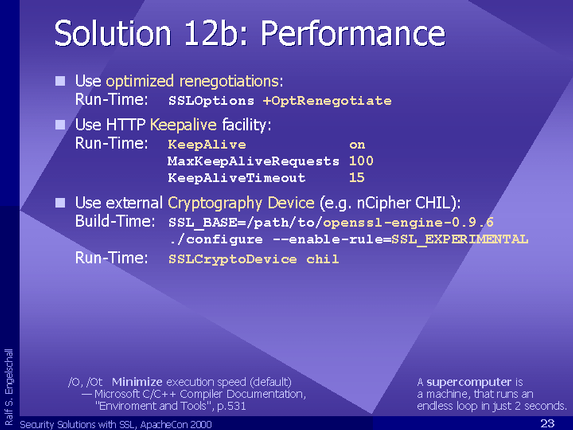 Solution 12b: Performance

Use optimized renegotiations:
Run-Time: SSLOptions +OptRenegotiate

Use HTTP Keepalive facility:
Run-Time: KeepAlive on
MaxKeepAliveRequests 100
KeepAliveTimeout 15

Use external Cryptography Device (e.g. nCipher CHIL):
Build-Time: SSL_BASE=/path/to/openssl-engine-0.9.6
./configure --enable-rule=SSL_EXPERIMENTAL
Run-Time: SSLCryptoDevice chil

/O, /Ot Minimize execution speed (default)
— Microsoft C/C++ Compiler Documentation, "Enviroment and Tools", p.531

A supercomputer is a machine, that runs an endless loop in just 2 seconds.

Ralf S. Engelschall

Security Solutions with SSL, ApacheCon 2000

23